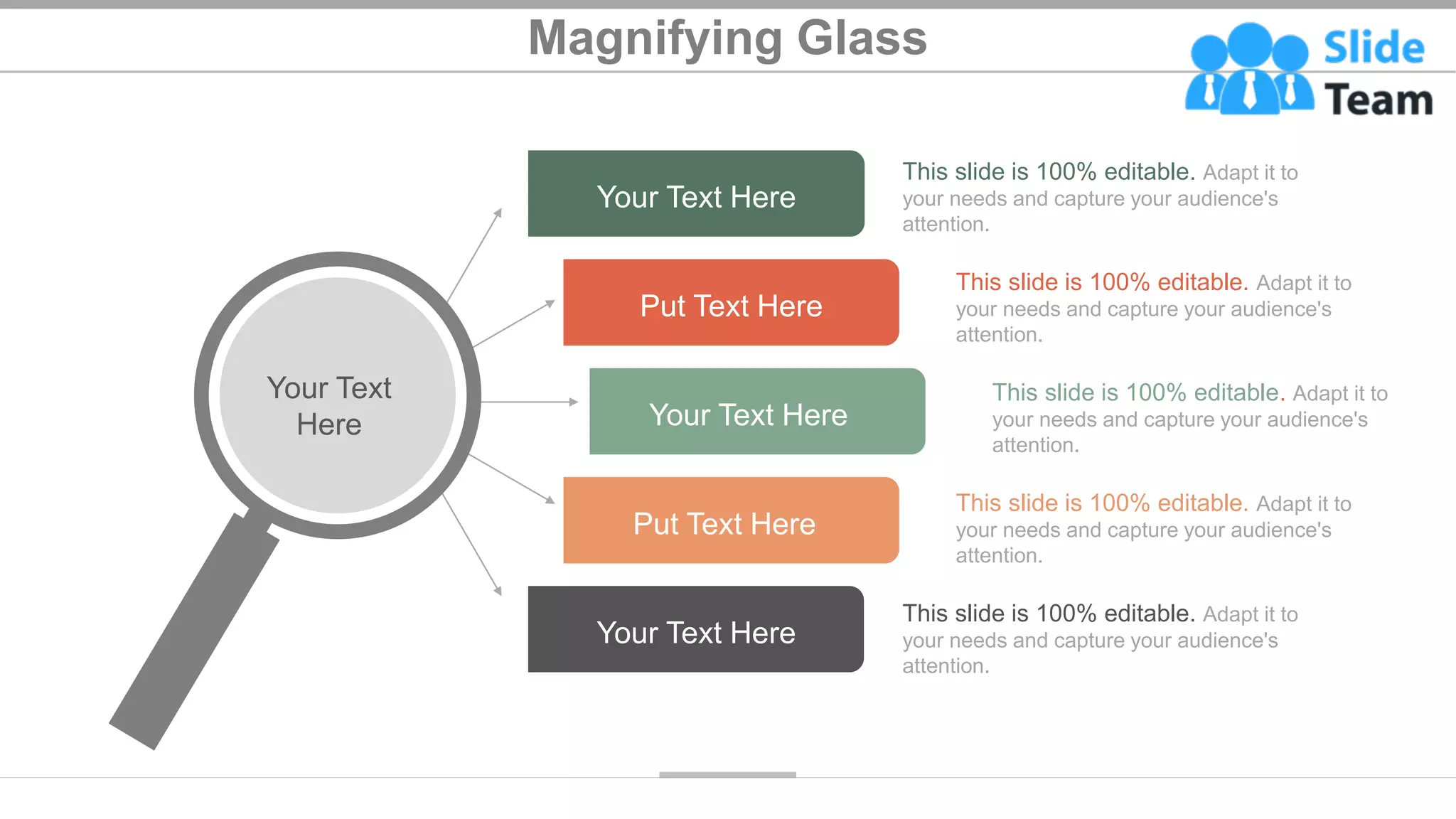 Magnifying Glass

Slide Team

Your Text Here

Your Text Here

This slide is 100% editable. Adapt it to your needs and capture your audience's attention.

Put Text Here

This slide is 100% editable. Adapt it to your needs and capture your audience's attention.

Your Text Here

This slide is 100% editable. Adapt it to your needs and capture your audience's attention.

Put Text Here

This slide is 100% editable. Adapt it to your needs and capture your audience's attention.

Your Text Here

This slide is 100% editable. Adapt it to your needs and capture your audience's attention.